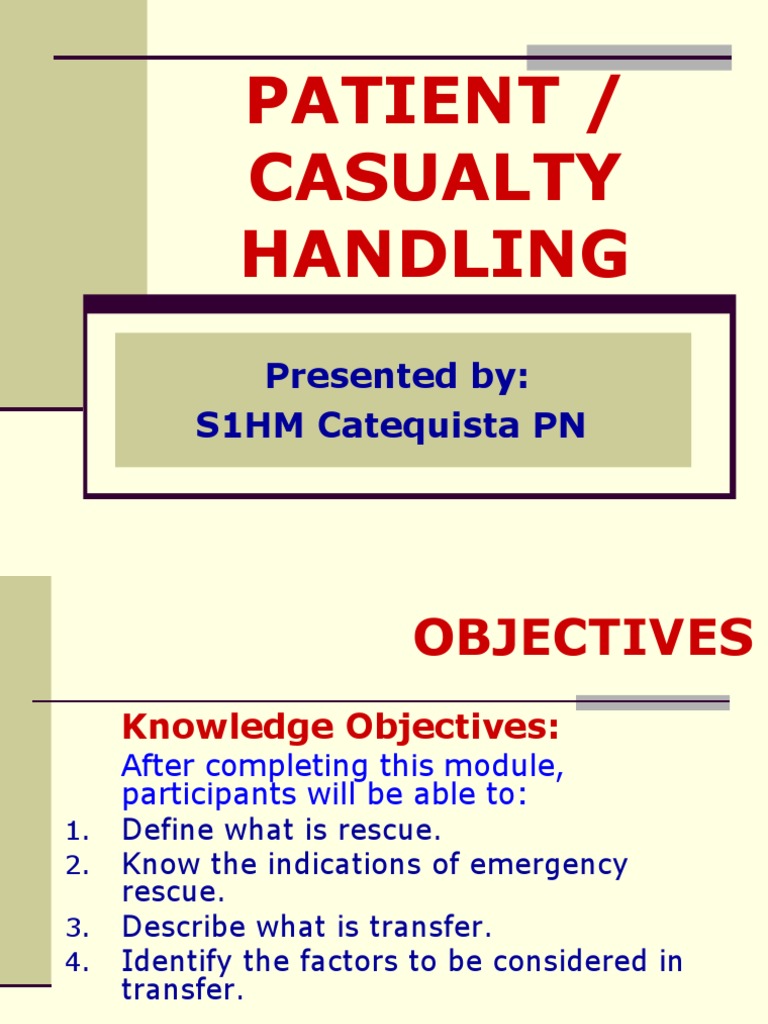 PATIENT / CASUALTY HANDLING

Presented by:
S1HM Catequista PN

OBJECTIVES

Knowledge Objectives:

After completing this module, participants will be able to:

1. Define what is rescue.
2. Know the indications of emergency rescue.
3. Describe what is transfer.
4. Identify the factors to be considered in transfer.